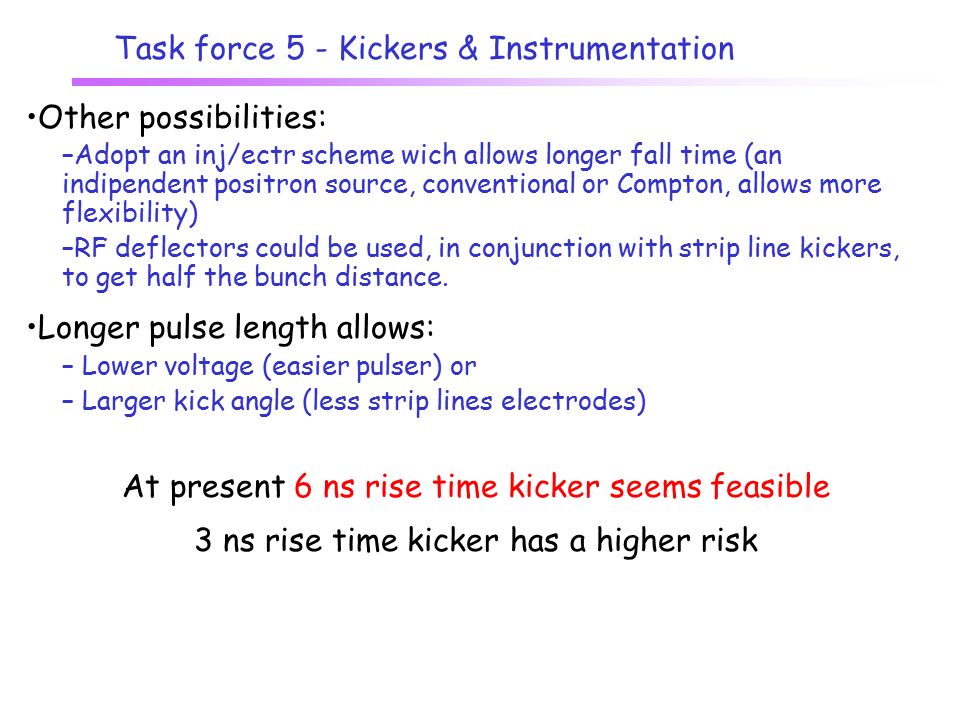 Task force 5 - Kickers & Instrumentation

•Other possibilities:

–Adopt an inj/ectr scheme wich allows longer fall time (an indipendent positron source, conventional or Compton, allows more flexibility)

–RF deflectors could be used, in conjunction with strip line kickers, to get half the bunch distance.

•Longer pulse length allows:

– Lower voltage (easier pulser) or

– Larger kick angle (less strip lines electrodes)

At present 6 ns rise time kicker seems feasible

3 ns rise time kicker has a higher risk